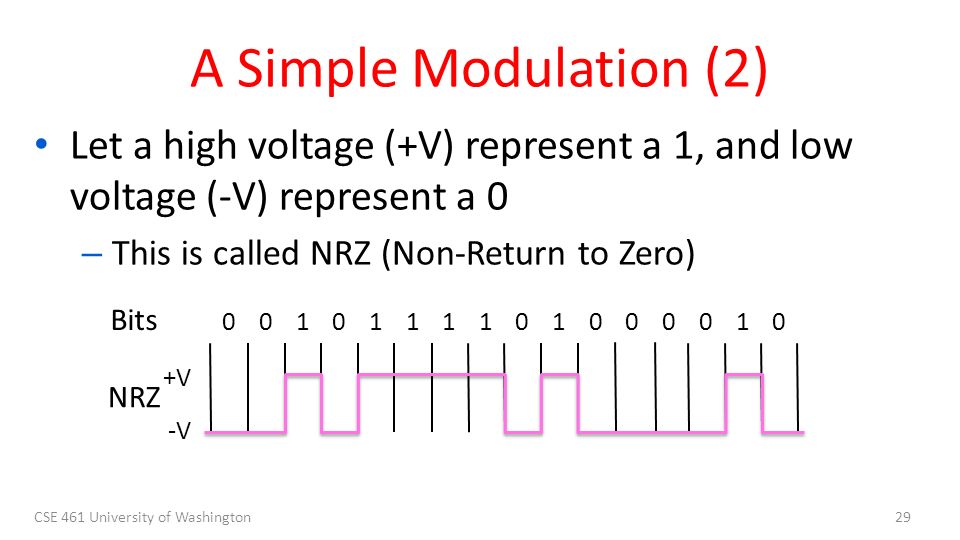 A Simple Modulation (2)

• Let a high voltage (+V) represent a 1, and low voltage (-V) represent a 0
– This is called NRZ (Non-Return to Zero)

Bits 0 0 1 0 1 1 1 1 0 1 0 0 0 0 1 0

NRZ +V -V

CSE 461 University of Washington

29